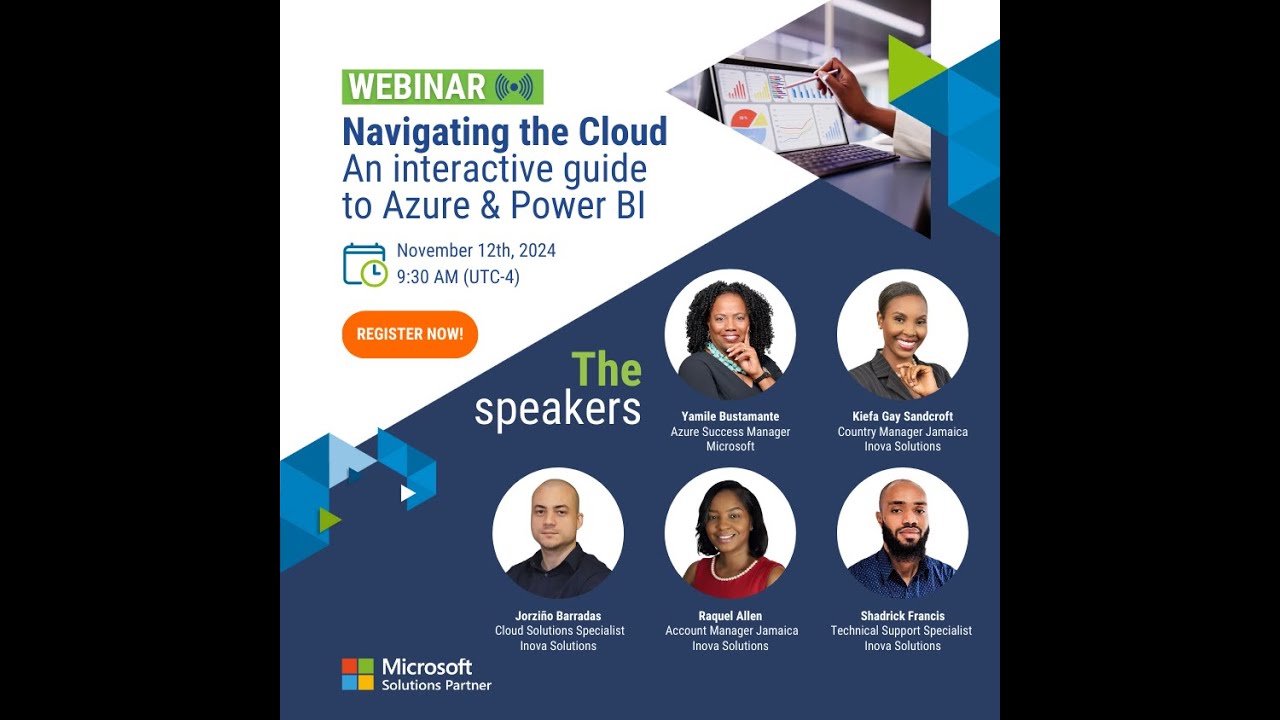 WEBINAR

Navigating the Cloud
An interactive guide to Azure & Power BI

November 12th, 2024
9:30 AM (UTC-4)

REGISTER NOW!

The speakers

Yamile Bustamante
Azure Success Manager
Microsoft

Kiefa Gay Sandcroft
Country Manager Jamaica
Inova Solutions

Jorziño Barradas
Cloud Solutions Specialist
Inova Solutions

Raquel Allen
Account Manager Jamaica
Inova Solutions

Shadrick Francis
Technical Support Specialist
Inova Solutions

Microsoft
Solutions Partner